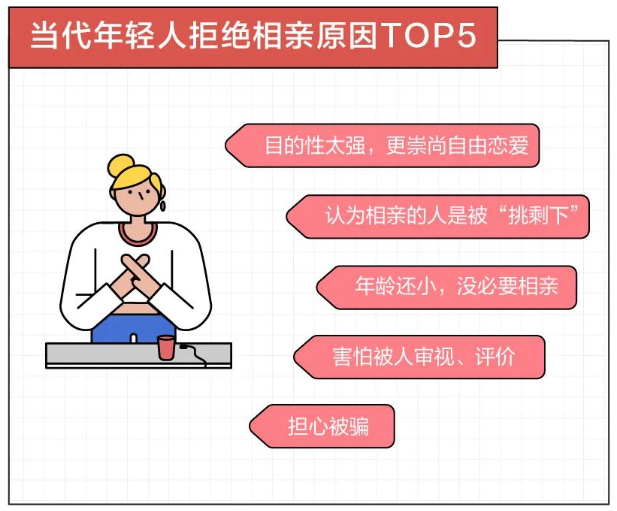 当代年轻人拒绝相亲原因TOP5

目的性太强，更崇尚自由恋爱

认为相亲的人是被“挑剩下”

年龄还小，没必要相亲

害怕被人审视、评价

担心被骗